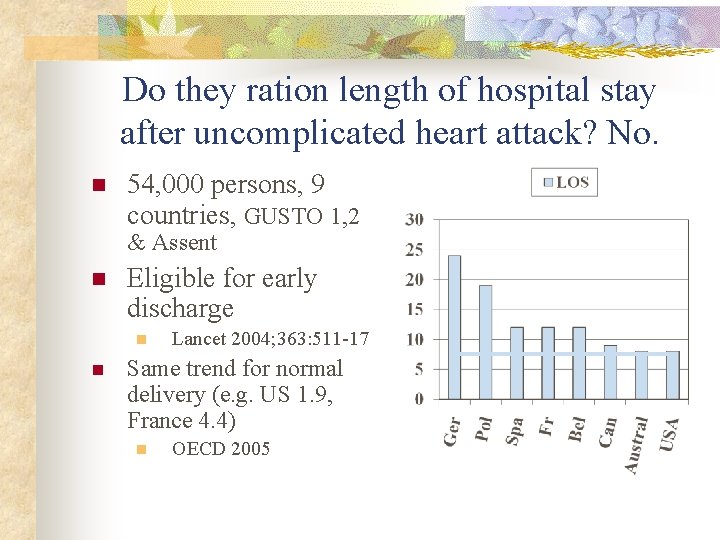 Do they ration length of hospital stay after uncomplicated heart attack? No.

54,000 persons, 9 countries, GUSTO 1,2 & Assent

Eligible for early discharge

Lancet 2004;363:511-17

Same trend for normal delivery (e.g. US 1.9, France 4.4)

OECD 2005

LOS

30
25
20
15
10
5
0

Ger
Pol
Spa
Fr
Bel
Can
Austral
USA